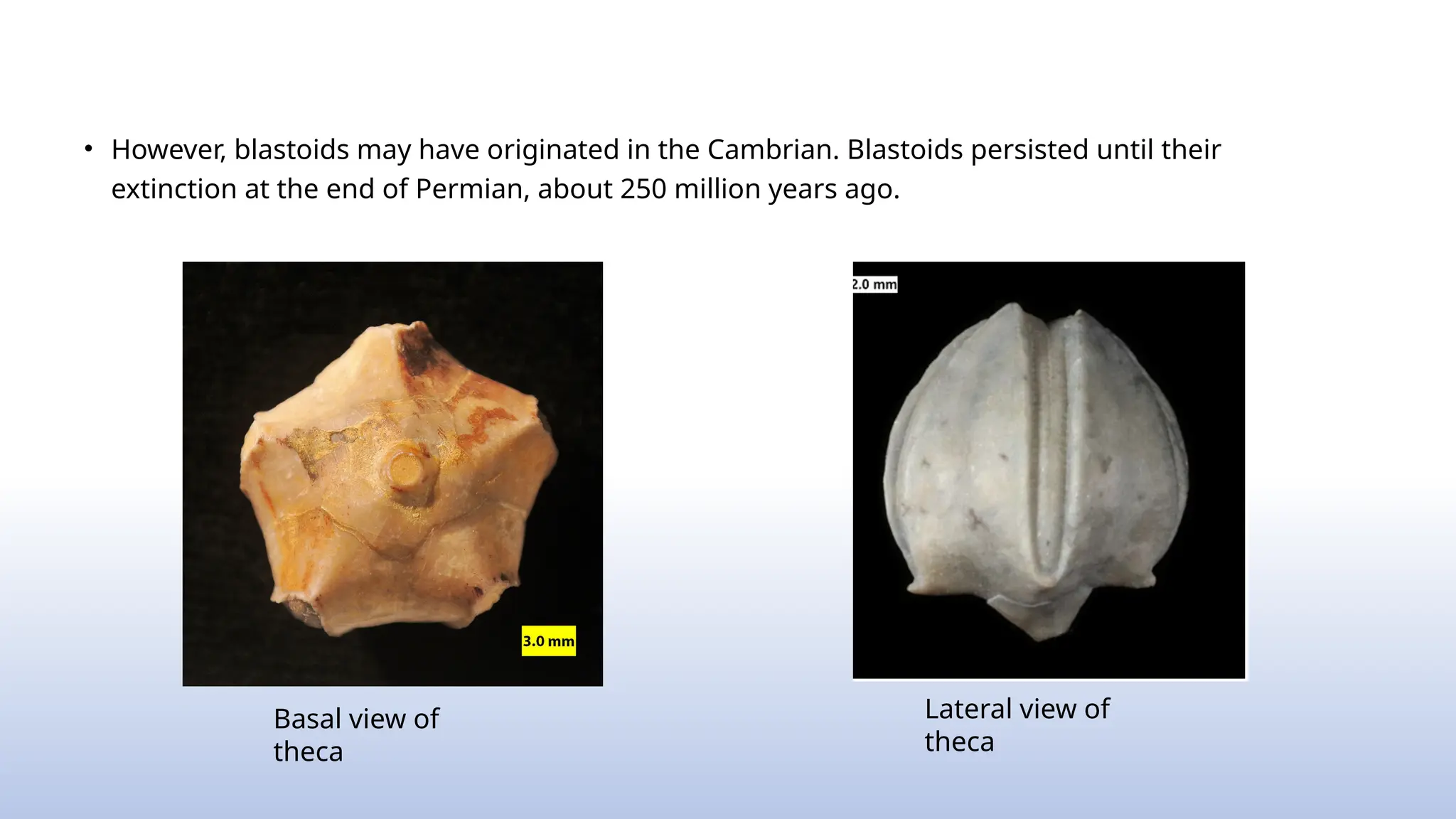 • However, blastoids may have originated in the Cambrian. Blastoids persisted until their extinction at the end of Permian, about 250 million years ago.

3.0 mm

Basal view of theca

2.0 mm

Lateral view of theca